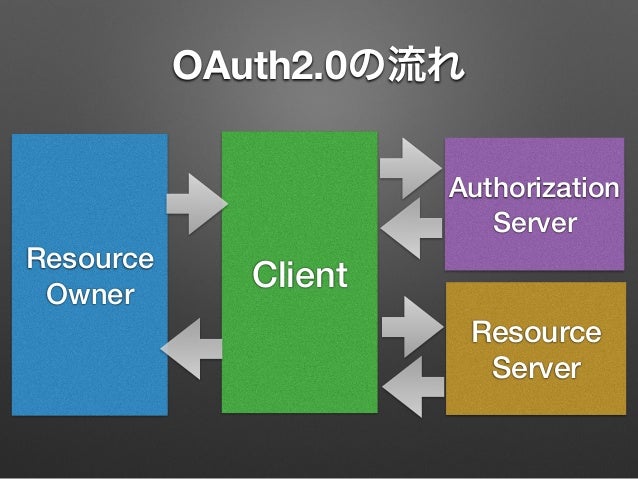 OAuth2.0の流れ

Resource Owner

Client

Authorization Server

Resource Server